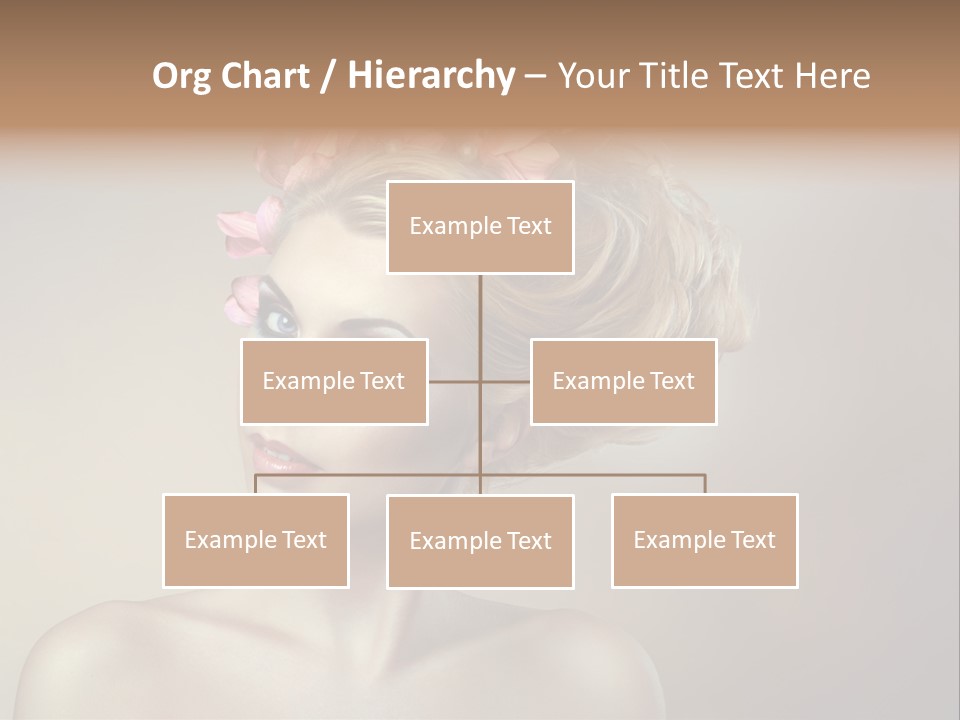 Org Chart / Hierarchy – Your Title Text Here

Example Text

Example Text

Example Text

Example Text

Example Text

Example Text